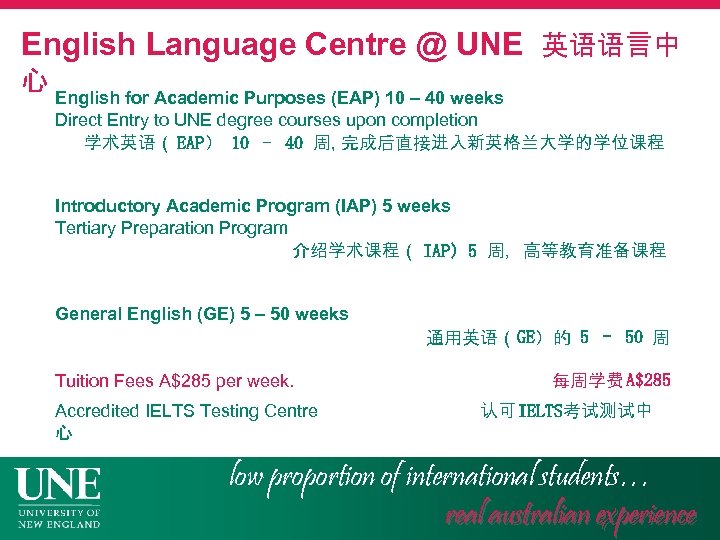 English Language Centre @ UNE 英语语言中心

English for Academic Purposes (EAP) 10 – 40 weeks
Direct Entry to UNE degree courses upon completion
学术英语（EAP） 10 – 40 周, 完成后直接进入新英格兰大学的学位课程

Introductory Academic Program (IAP) 5 weeks
Tertiary Preparation Program
介绍学术课程（IAP）5 周, 高等教育准备课程

General English (GE) 5 – 50 weeks
通用英语（GE）的 5 – 50 周

Tuition Fees A$285 per week. 每周学费A$285

Accredited IELTS Testing Centre 认可IELTS考试测试中心

UNE
UNIVERSITY OF NEW ENGLAND

low proportion of international students…
real australian experience